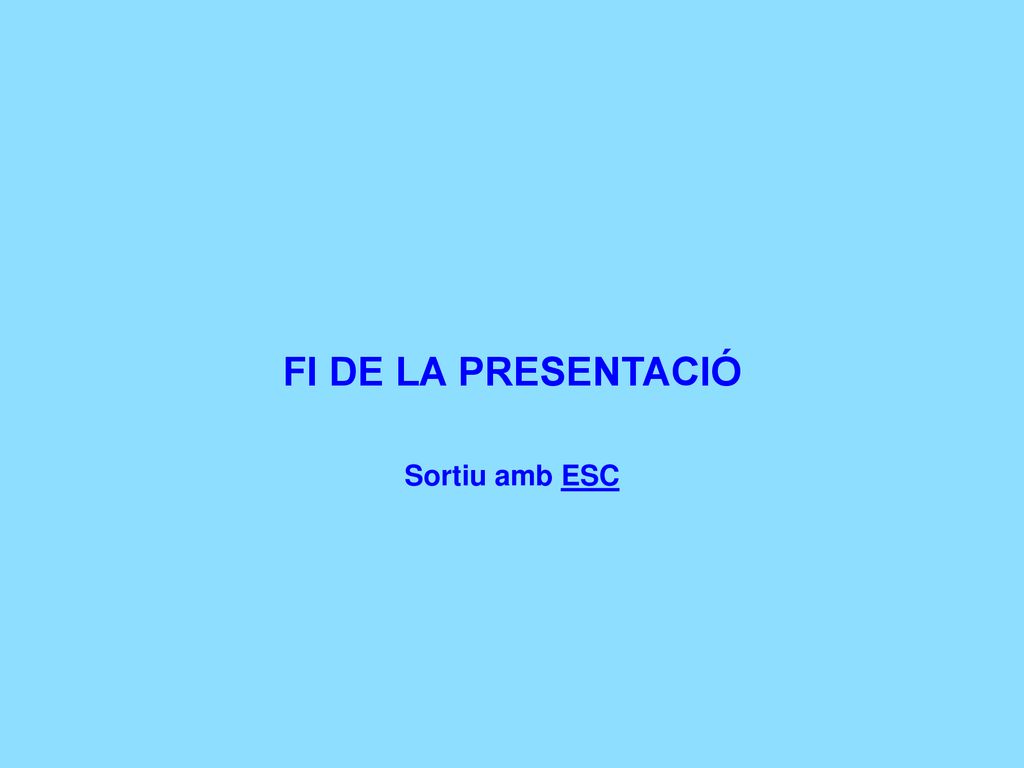 FI DE LA PRESENTACIÓ

Sortiu amb ESC